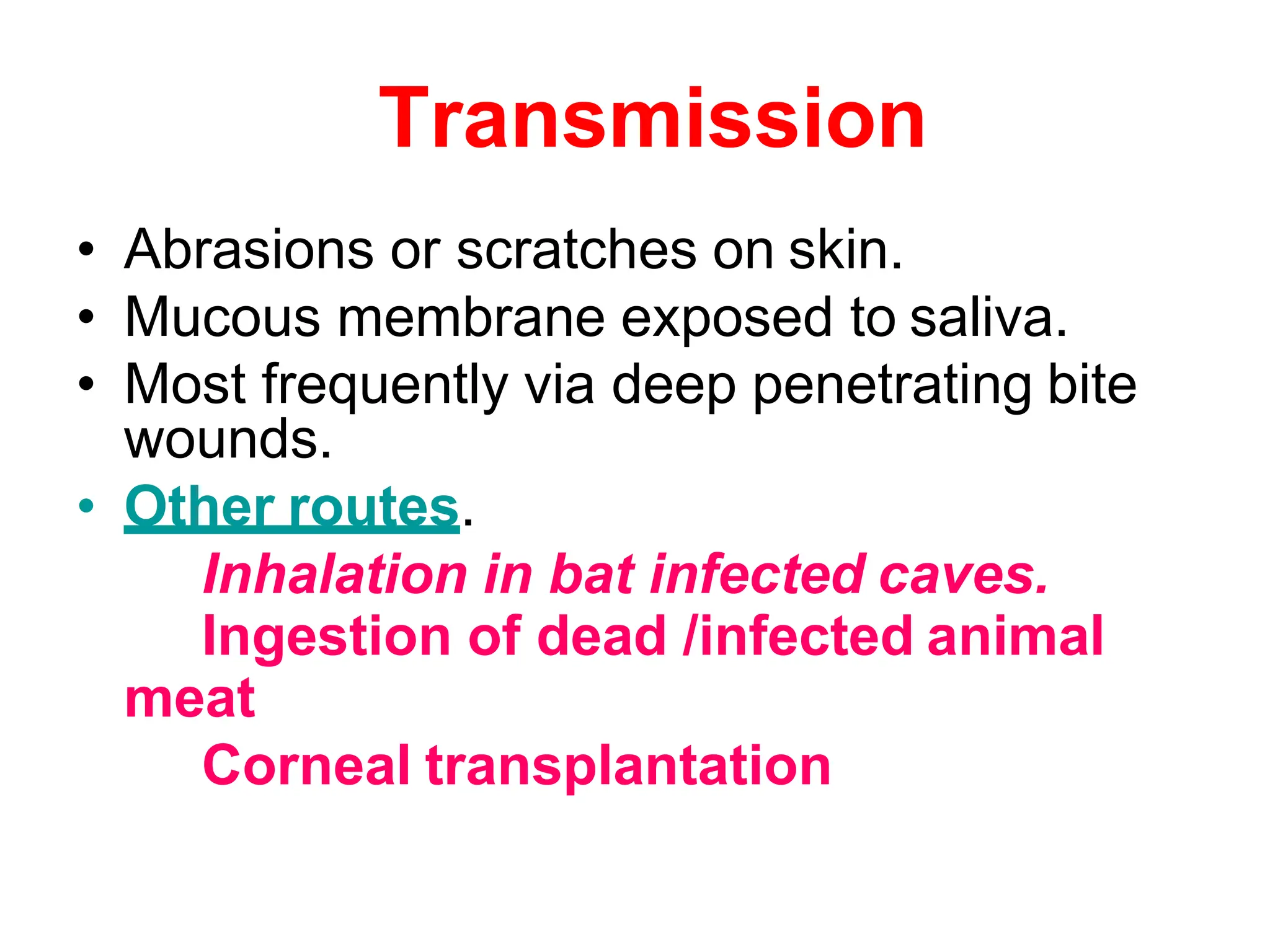 Transmission

• Abrasions or scratches on skin.
• Mucous membrane exposed to saliva.
• Most frequently via deep penetrating bite wounds.
• Other routes.

Inhalation in bat infected caves.

Ingestion of dead /infected animal meat

Corneal transplantation